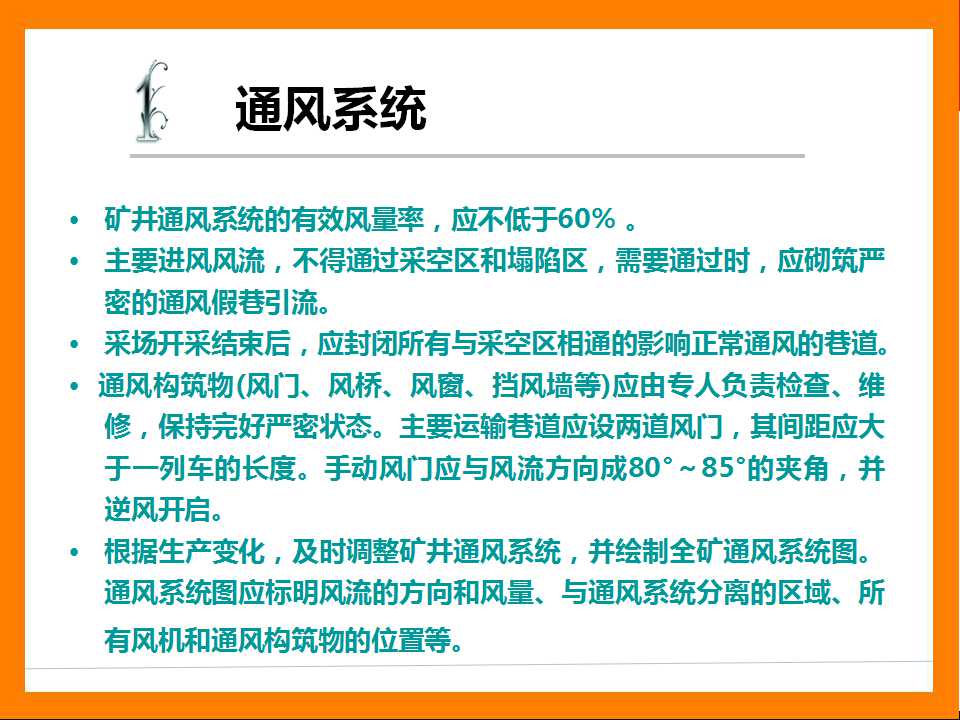 1 通风系统

• 矿井通风系统的有效风量率，应不低于60% 。

• 主要进风风流，不得通过采空区和塌陷区，需要通过时，应砌筑严密的通风假巷引流。

• 采场开采结束后，应封闭所有与采空区相通的影响正常通风的巷道。

• 通风构筑物(风门、风桥、风窗、挡风墙等)应由专人负责检查、维修，保持完好严密状态。主要运输巷道应设两道风门，其间距应大于一列车的长度。手动风门应与风流方向成80°～85°的夹角，并逆风开启。

• 根据生产变化，及时调整矿井通风系统，并绘制全矿通风系统图。通风系统图应标明风流的方向和风量、与通风系统分离的区域、所有风机和通风构筑物的位置等。